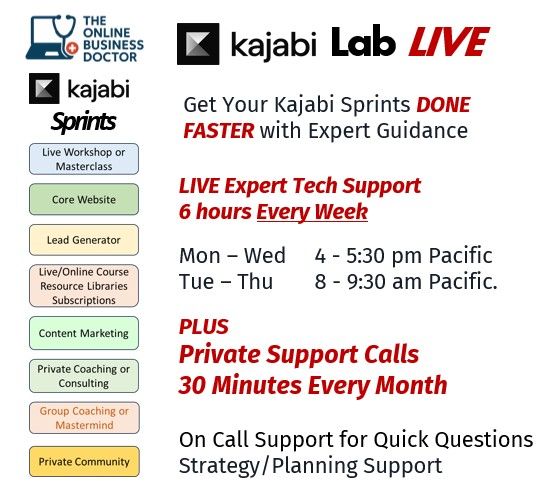 THE ONLINE BUSINESS DOCTOR

kajabi
Sprints

Live Workshop or Masterclass

Core Website

Lead Generator

Live/Online Course Resource Libraries Subscriptions

Content Marketing

Private Coaching or Consulting

Group Coaching or Mastermind

Private Community

kajabi Lab LIVE

Get Your Kajabi Sprints DONE FASTER with Expert Guidance

LIVE Expert Tech Support
6 hours Every Week

Mon – Wed 4 - 5:30 pm Pacific
Tue – Thu 8 - 9:30 am Pacific.

PLUS
Private Support Calls
30 Minutes Every Month

On Call Support for Quick Questions
Strategy/Planning Support